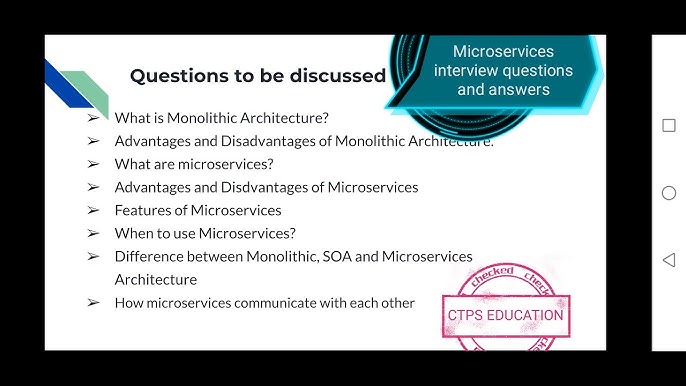 Questions to be discussed

Microservices interview questions and answers

➢ What is Monolithic Architecture?
➢ Advantages and Disadvantages of Monolithic Architecture.
➢ What are microservices?
➢ Advantages and Disdvantages of Microservices
➢ Features of Microservices
➢ When to use Microservices?
➢ Difference between Monolithic, SOA and Microservices Architecture
➢ How microservices communicate with each other

checked checked
CTPS EDUCATION